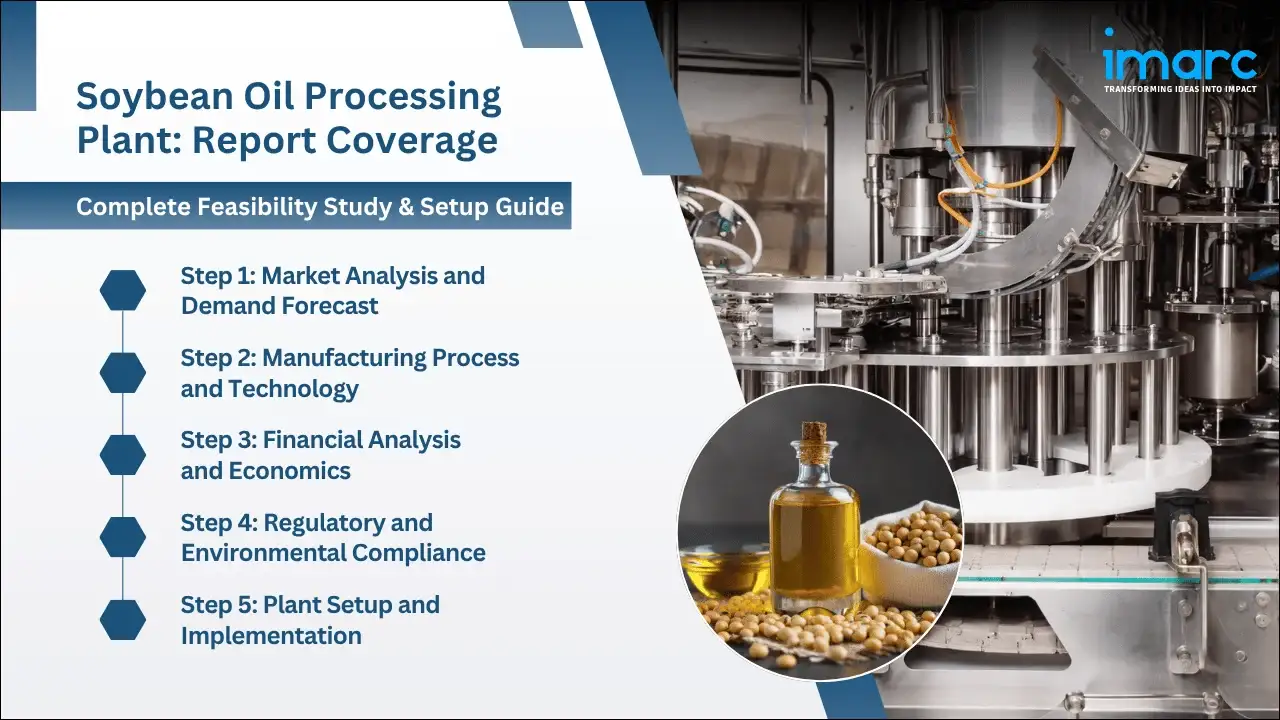 Soybean Oil Processing Plant: Report Coverage

Complete Feasibility Study & Setup Guide

Step 1: Market Analysis and Demand Forecast

Step 2: Manufacturing Process and Technology

Step 3: Financial Analysis and Economics

Step 4: Regulatory and Environmental Compliance

Step 5: Plant Setup and Implementation

imarc
TRANSFORMING IDEAS INTO IMPACT